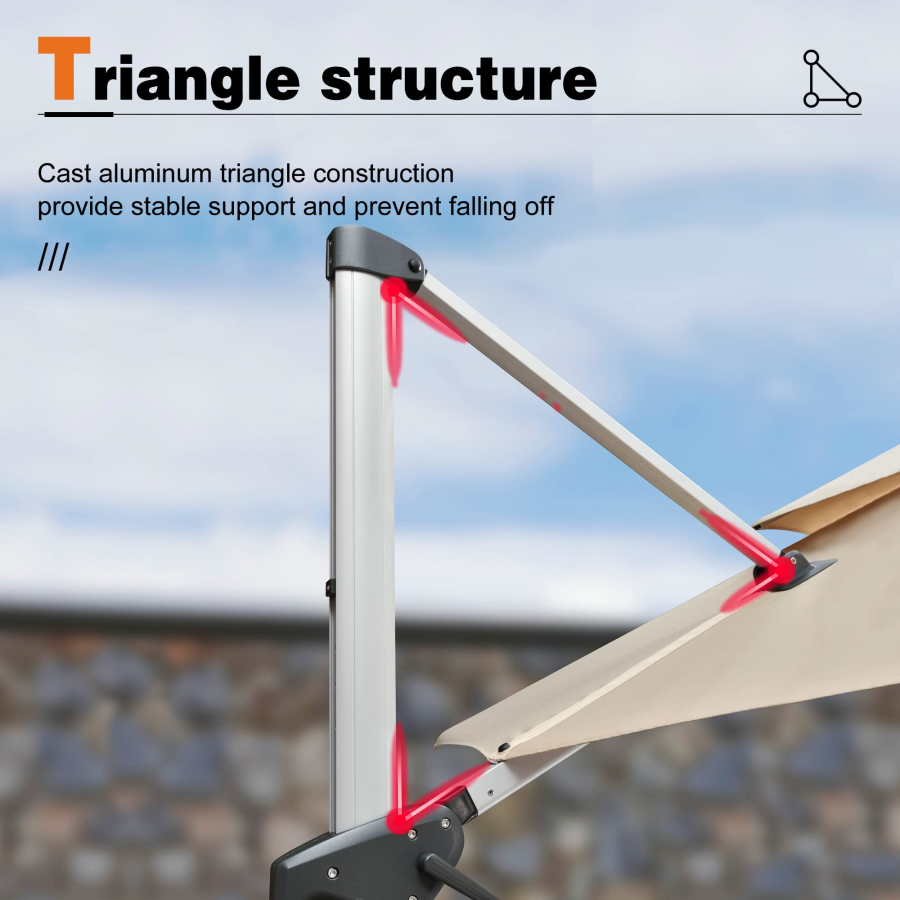 Triangle structure

Cast aluminum triangle construction provide stable support and prevent falling off

///